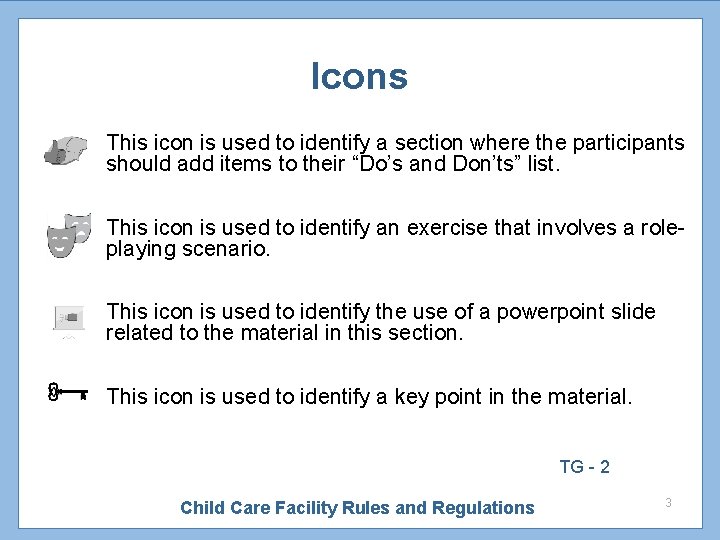 Icons

This icon is used to identify a section where the participants should add items to their “Do’s and Don’ts” list.

This icon is used to identify an exercise that involves a role-playing scenario.

This icon is used to identify the use of a powerpoint slide related to the material in this section.

This icon is used to identify a key point in the material.

TG - 2

Child Care Facility Rules and Regulations

3